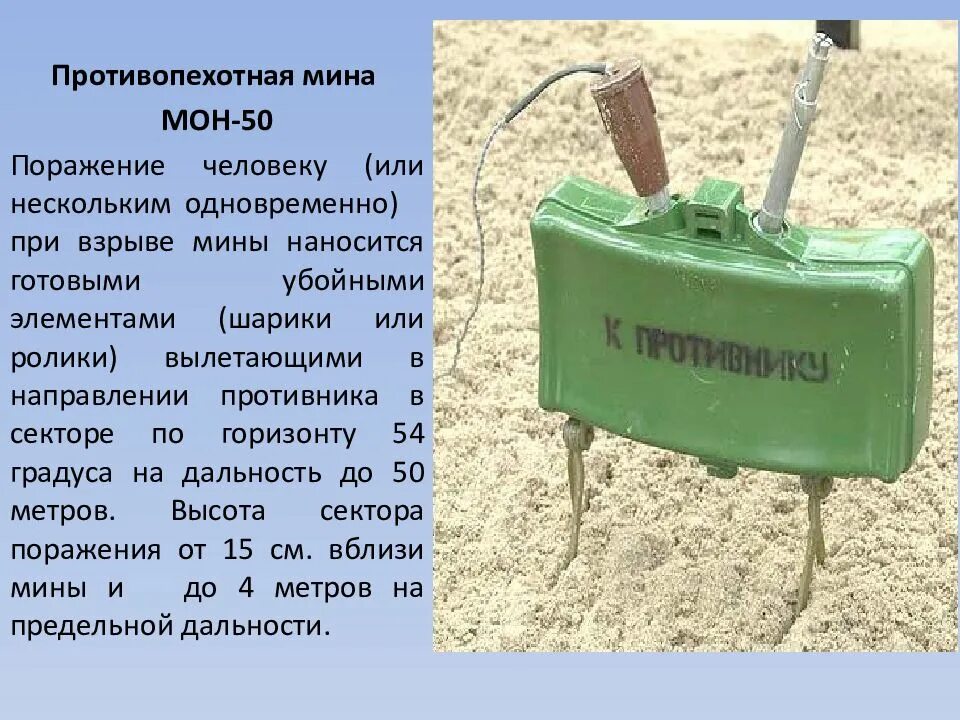 Противопехотная мина
МОН-50

Поражение человеку (или нескольким одновременно) при взрыве мины наносится готовыми убойными элементами (шарики или ролики) вылетающими в направлении противника в секторе по горизонту 54 градуса на дальность до 50 метров. Высота сектора поражения от 15 см. вблизи мины и до 4 метров на предельной дальности.

К ПРОТИВНИКУ